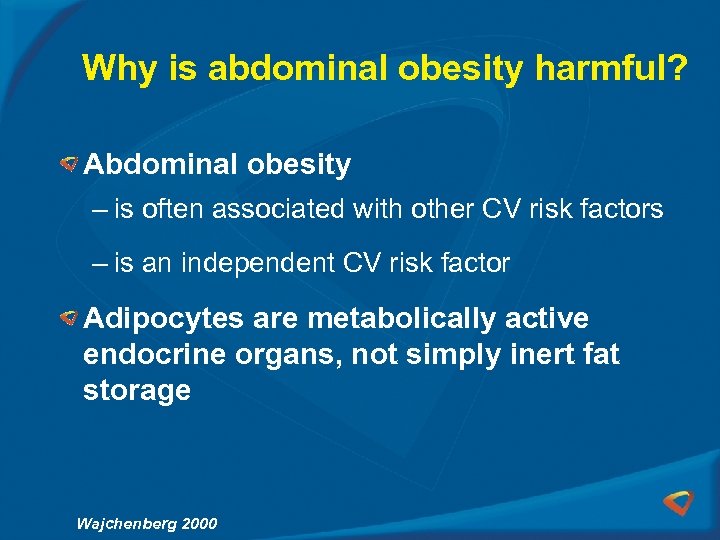 Why is abdominal obesity harmful?

Abdominal obesity

– is often associated with other CV risk factors

– is an independent CV risk factor

Adipocytes are metabolically active endocrine organs, not simply inert fat storage

Wajchenberg 2000